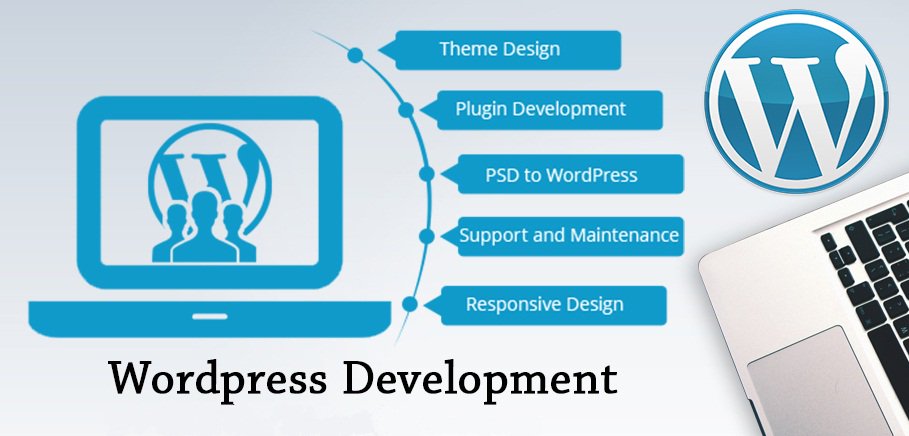 Theme Design

Plugin Development

PSD to WordPress

Support and Maintenance

Responsive Design

Wordpress Development